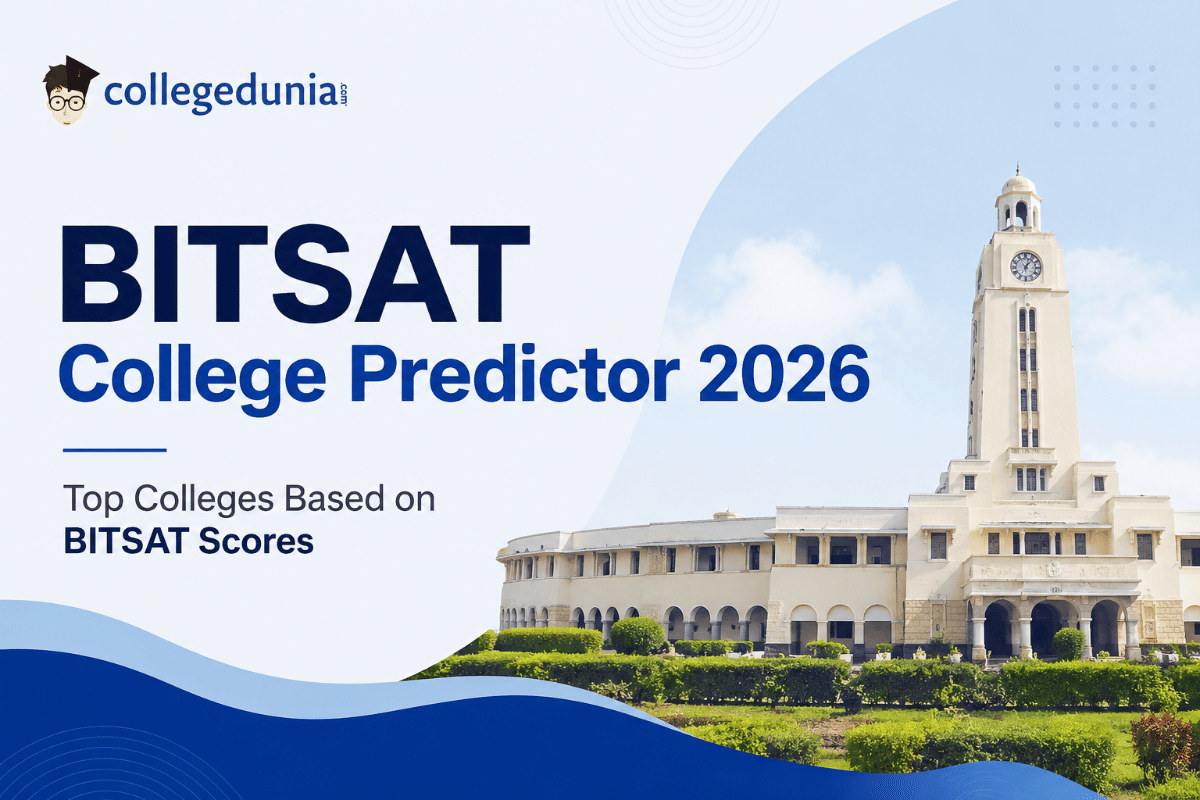 collegedunia.com

BITSAT
College Predictor 2026

Top Colleges Based on
BITSAT Scores